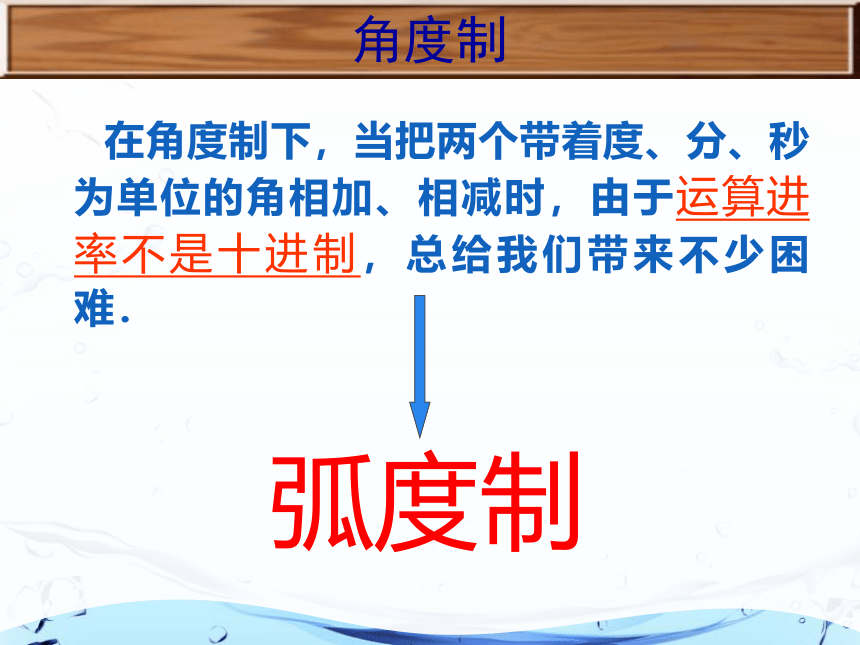 角度制

在角度制下，当把两个带着度、分、秒为单位的角相加、相减时，由于运算进率不是十进制，总给我们带来不少困难.

弧度制